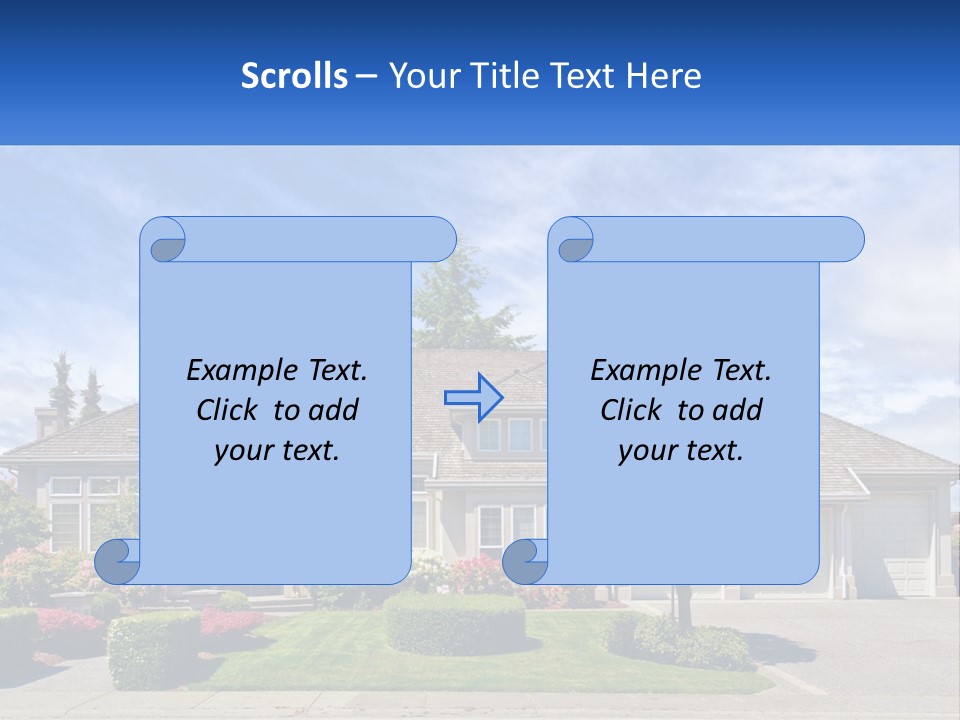 Scrolls – Your Title Text Here

Example Text. Click to add your text.

Example Text. Click to add your text.